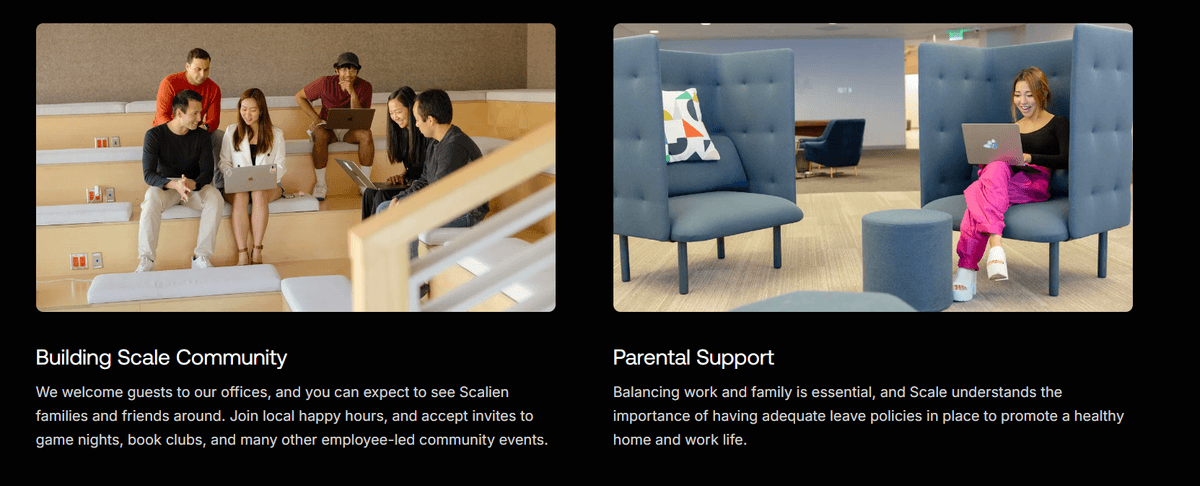 Building Scale Community

We welcome guests to our offices, and you can expect to see Scalien families and friends around. Join local happy hours, and accept invites to game nights, book clubs, and many other employee-led community events.

Parental Support

Balancing work and family is essential, and Scale understands the importance of having adequate leave policies in place to promote a healthy home and work life.